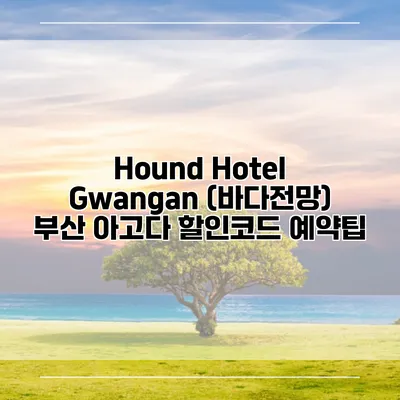 Hound Hotel Gwangan (바다전망) 부산 아고다 할인코드 예약팁